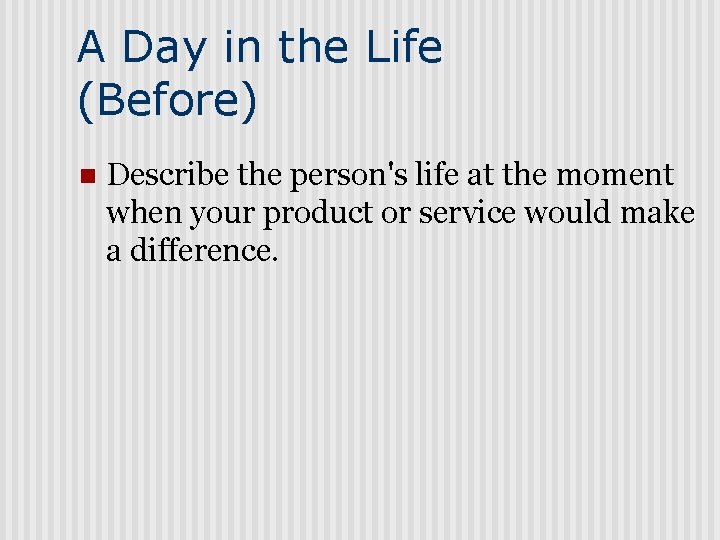 A Day in the Life (Before)

Describe the person's life at the moment when your product or service would make a difference.